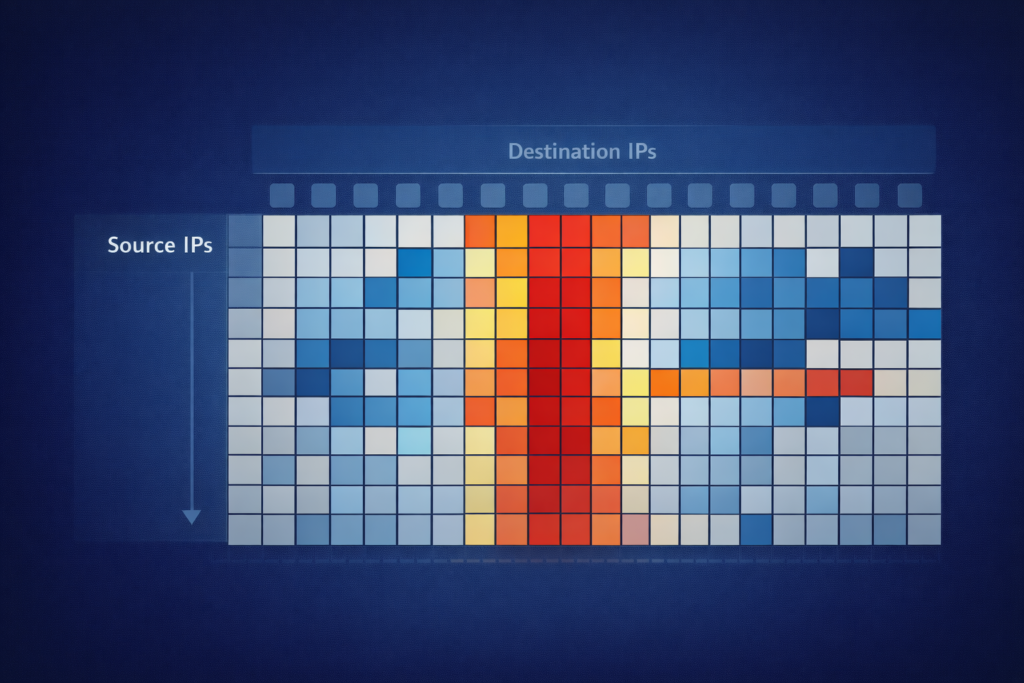 Destination IPs

Source IPs